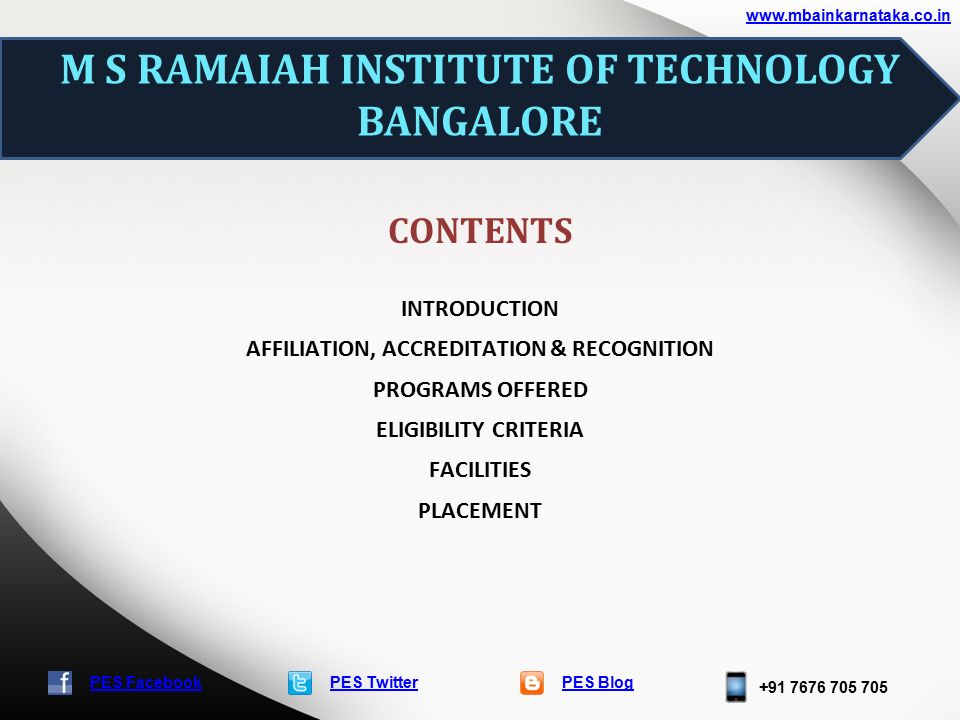 www.mbainkarnataka.co.in

M S RAMAIAH INSTITUTE OF TECHNOLOGY BANGALORE

CONTENTS

INTRODUCTION

AFFILIATION, ACCREDITATION & RECOGNITION

PROGRAMS OFFERED

ELIGIBILITY CRITERIA

FACILITIES

PLACEMENT

PES Facebook PES Twitter PES Blog +91 7676 705 705